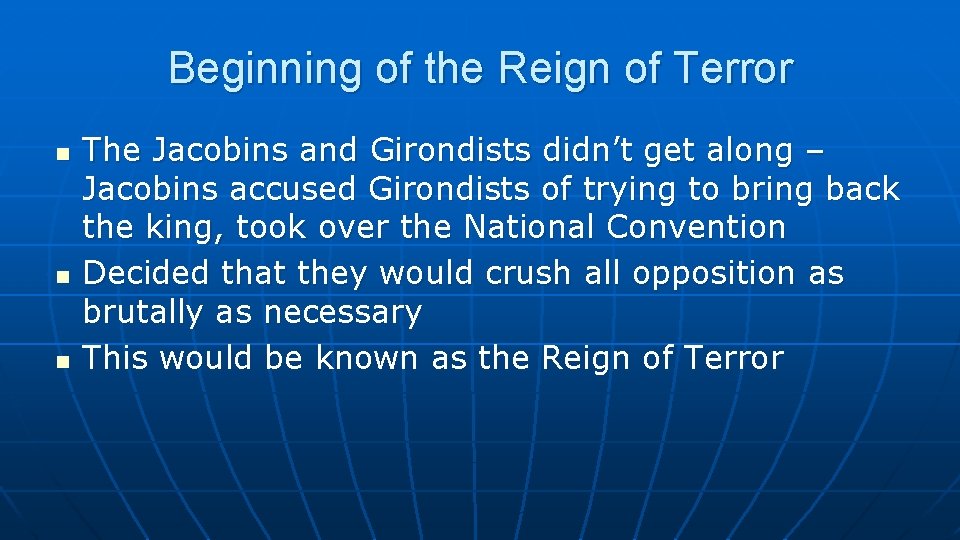 Beginning of the Reign of Terror

- The Jacobins and Girondists didn’t get along – Jacobins accused Girondists of trying to bring back the king, took over the National Convention
- Decided that they would crush all opposition as brutally as necessary
- This would be known as the Reign of Terror